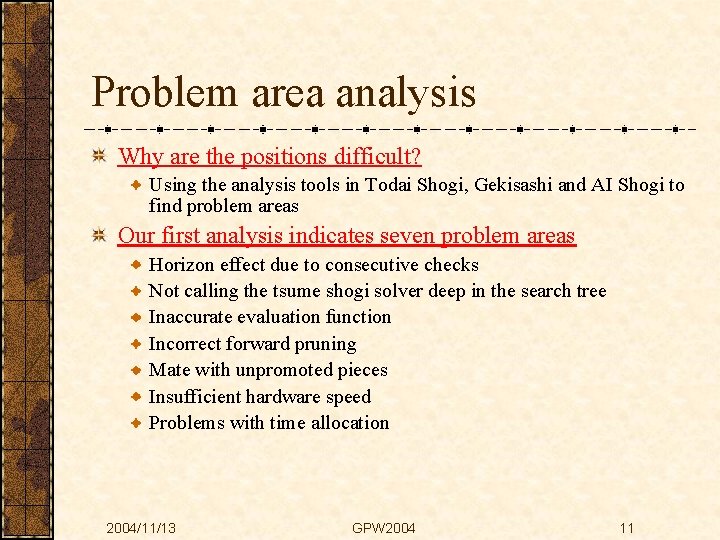 Problem area analysis

Why are the positions difficult?

Using the analysis tools in Todai Shogi, Gekisashi and AI Shogi to find problem areas

Our first analysis indicates seven problem areas

Horizon effect due to consecutive checks

Not calling the tsume shogi solver deep in the search tree

Inaccurate evaluation function

Incorrect forward pruning

Mate with unpromoted pieces

Insufficient hardware speed

Problems with time allocation

2004/11/13 GPW2004 11